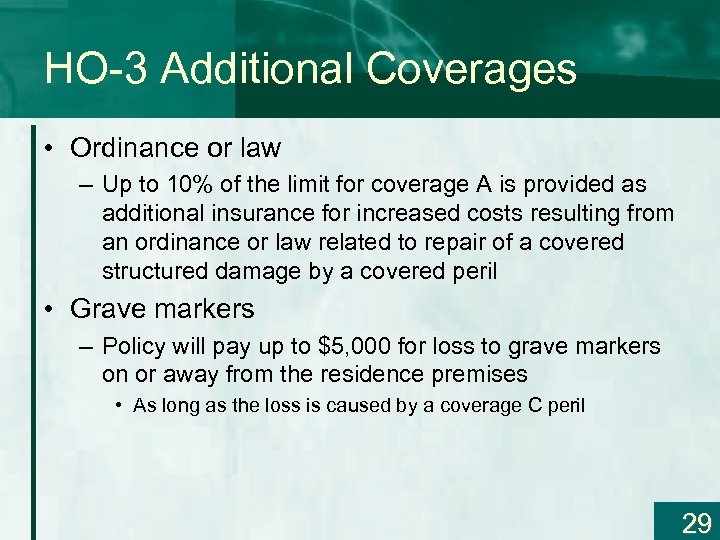 HO-3 Additional Coverages

• Ordinance or law
– Up to 10% of the limit for coverage A is provided as additional insurance for increased costs resulting from an ordinance or law related to repair of a covered structured damage by a covered peril

• Grave markers
– Policy will pay up to \$5,000 for loss to grave markers on or away from the residence premises
• As long as the loss is caused by a coverage C peril

29